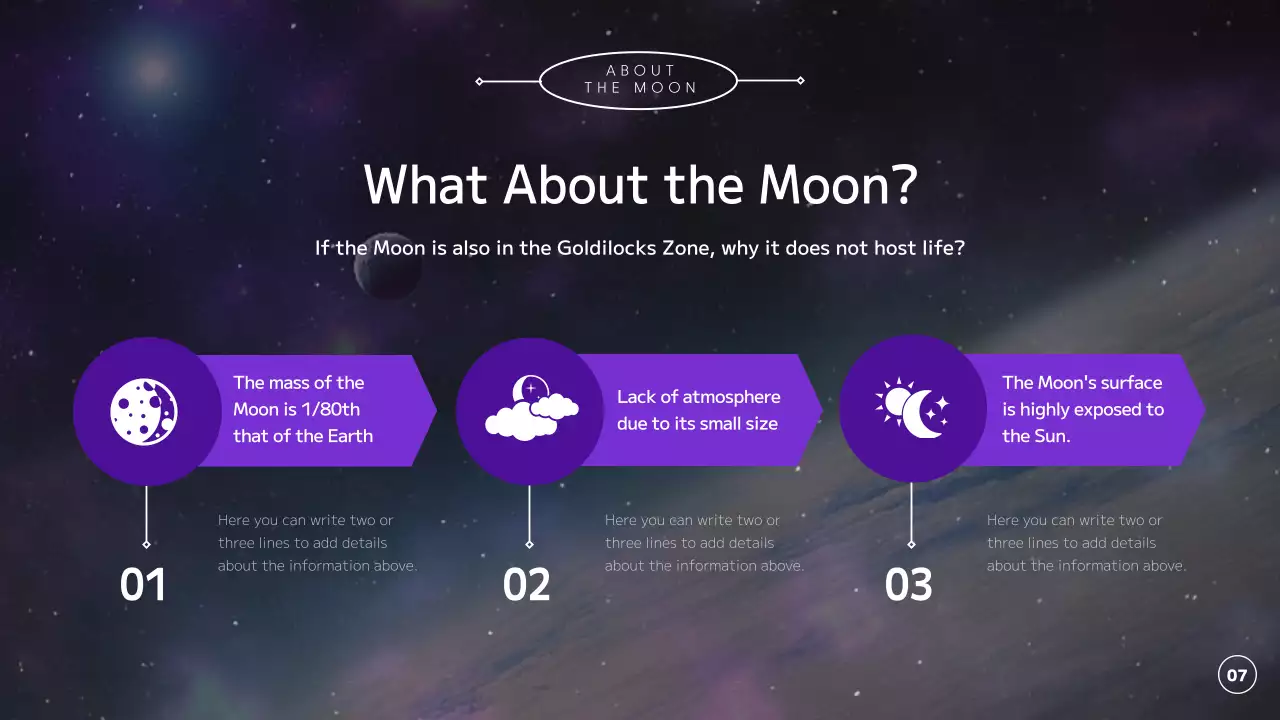 ABOUT THE MOON

What About the Moon?

If the Moon is also in the Goldilocks Zone, why it does not host life?

The mass of the Moon is 1/80th that of the Earth

Here you can write two or three lines to add details about the information above.

01

Lack of atmosphere due to its small size

Here you can write two or three lines to add details about the information above.

02

The Moon's surface is highly exposed to the Sun.

Here you can write two or three lines to add details about the information above.

03

07